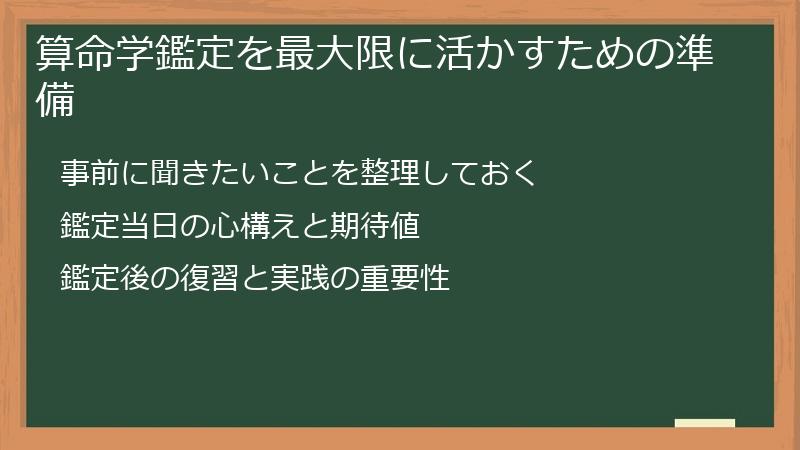 算命学鑑定を最大限に活かすための準備

事前に聞きたいことを整理しておく

鑑定当日の心構えと期待値

鑑定後の復習と実践の重要性